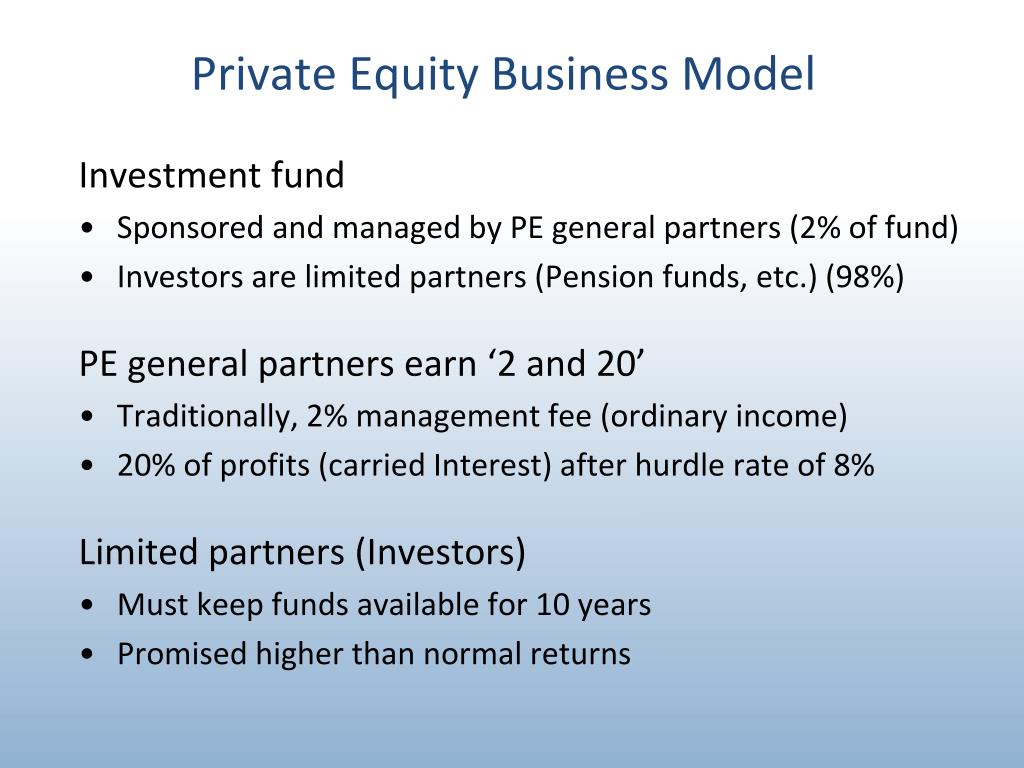 Private Equity Business Model

Investment fund

• Sponsored and managed by PE general partners (2% of fund)
• Investors are limited partners (Pension funds, etc.) (98%)

PE general partners earn ‘2 and 20’

• Traditionally, 2% management fee (ordinary income)
• 20% of profits (carried Interest) after hurdle rate of 8%

Limited partners (Investors)

• Must keep funds available for 10 years
• Promised higher than normal returns